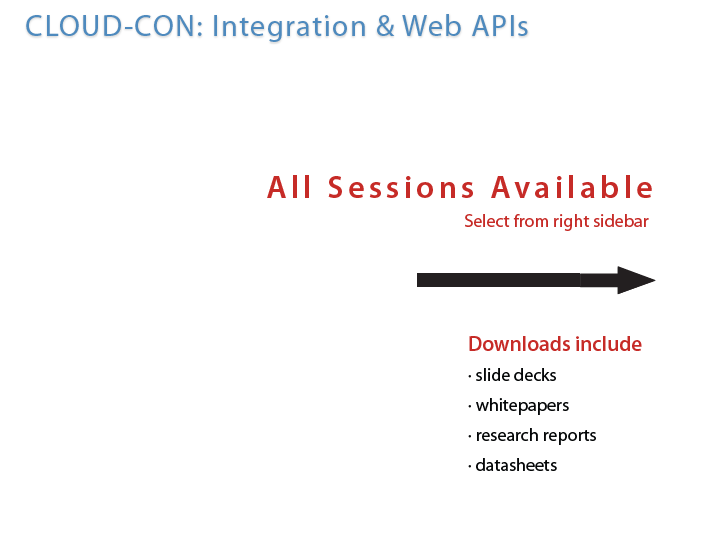 CLOUD-CON: Integration & Web APIs

All Sessions Available
Select from right sidebar

Downloads include
· slide decks
· whitepapers
· research reports
· datasheets